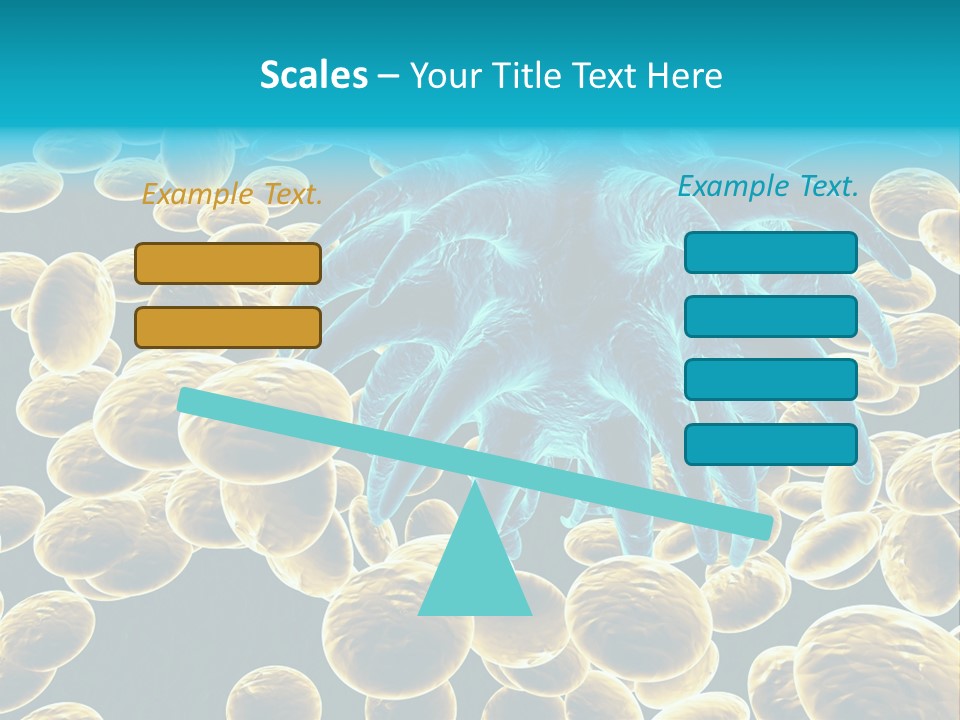 Scales – Your Title Text Here

Example Text.

Example Text.